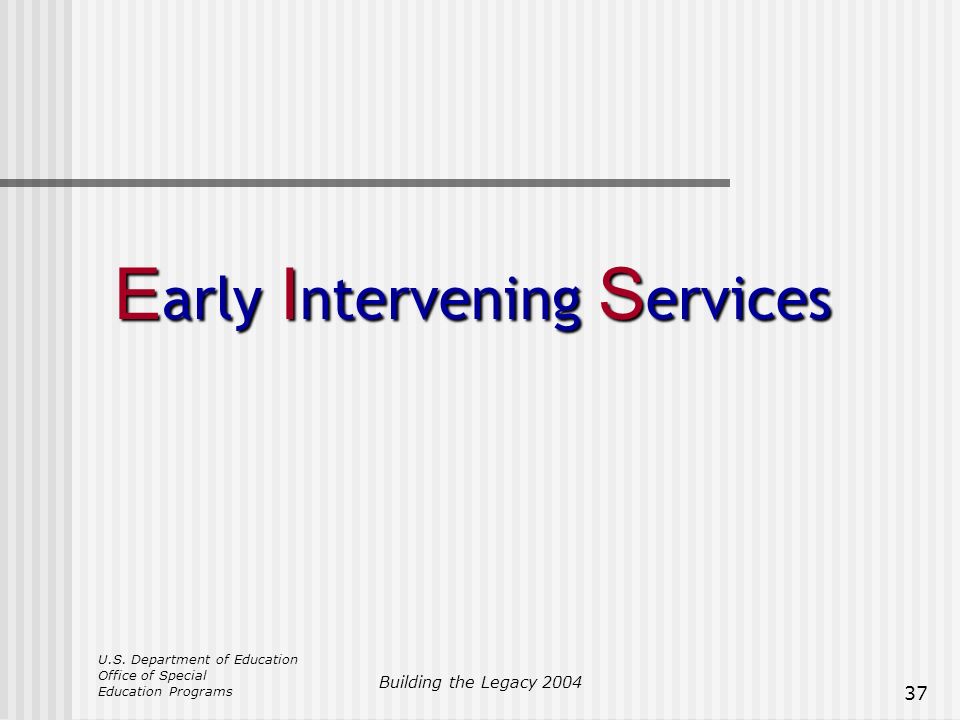 Early Intervening Services

U.S. Department of Education
Office of Special
Education Programs

Building the Legacy 2004

37